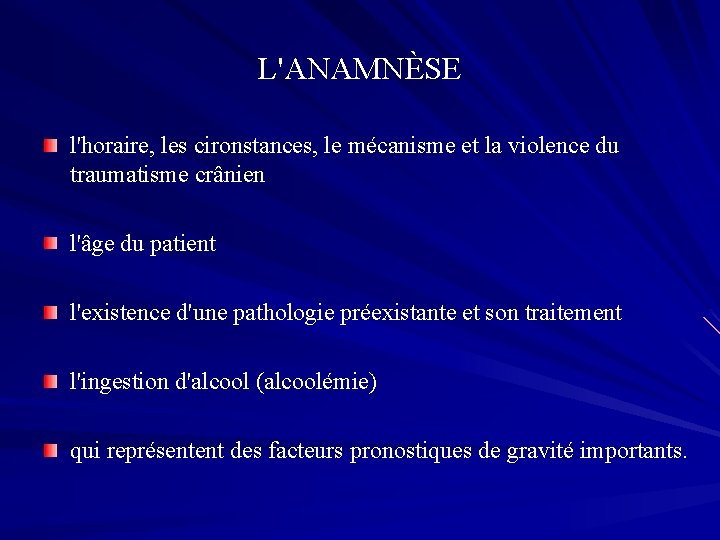 L'ANAMNÈSE

l'horaire, les cironstances, le mécanisme et la violence du traumatisme crânien

l'âge du patient

l'existence d'une pathologie préexistante et son traitement

l'ingestion d'alcool (alcoolémie)

qui représentent des facteurs pronostiques de gravité importants.